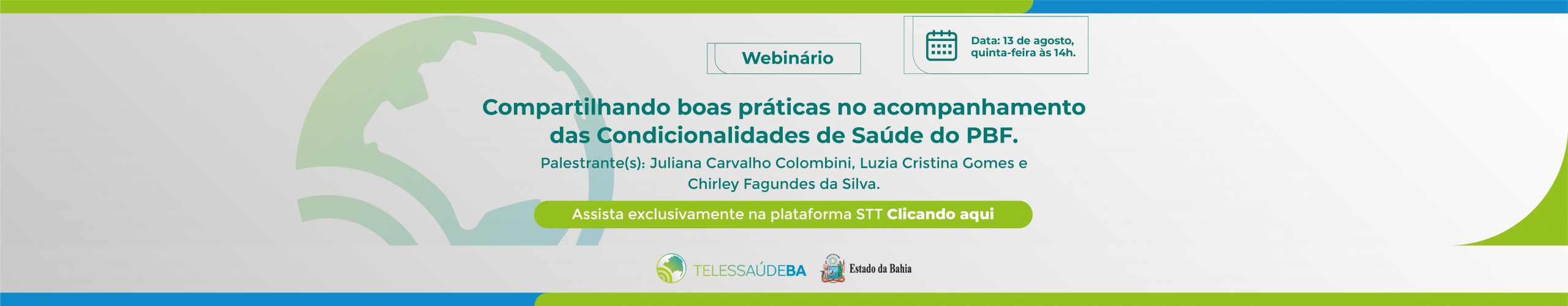 Webinário

Data: 13 de agosto, quinta-feira às 14h.

Compartilhando boas práticas no acompanhamento das Condicionalidades de Saúde do PBF.

Palestrante(s): Juliana Carvalho Colombini, Luzia Cristina Gomes e Chirley Fagundes da Silva.

Assista exclusivamente na plataforma STT Clicando aqui

TELESSAÚDEBA

Estado da Bahia